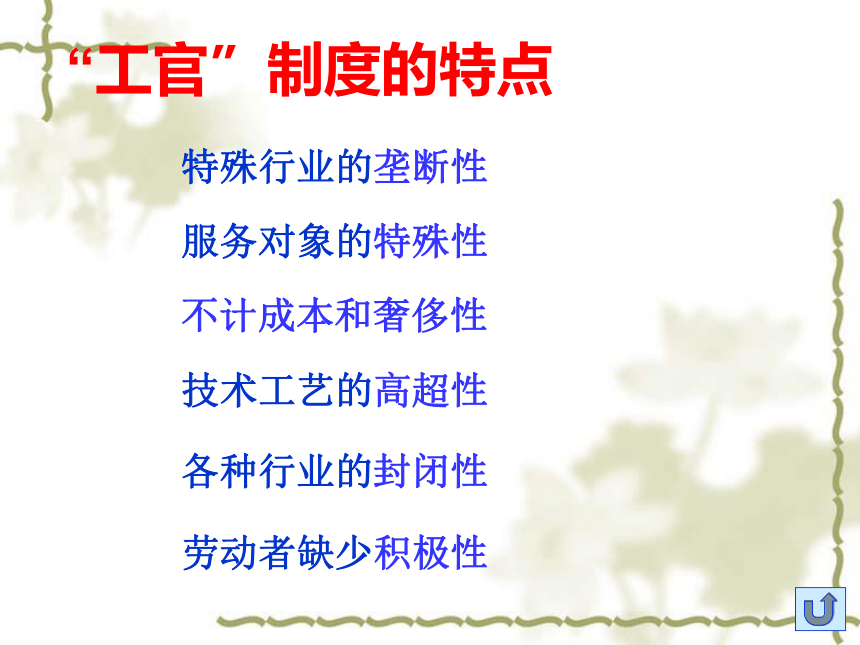 “工官”制度的特点

特殊行业的垄断性

服务对象的特殊性

不计成本和奢侈性

技术工艺的高超性

各种行业的封闭性

劳动者缺少积极性